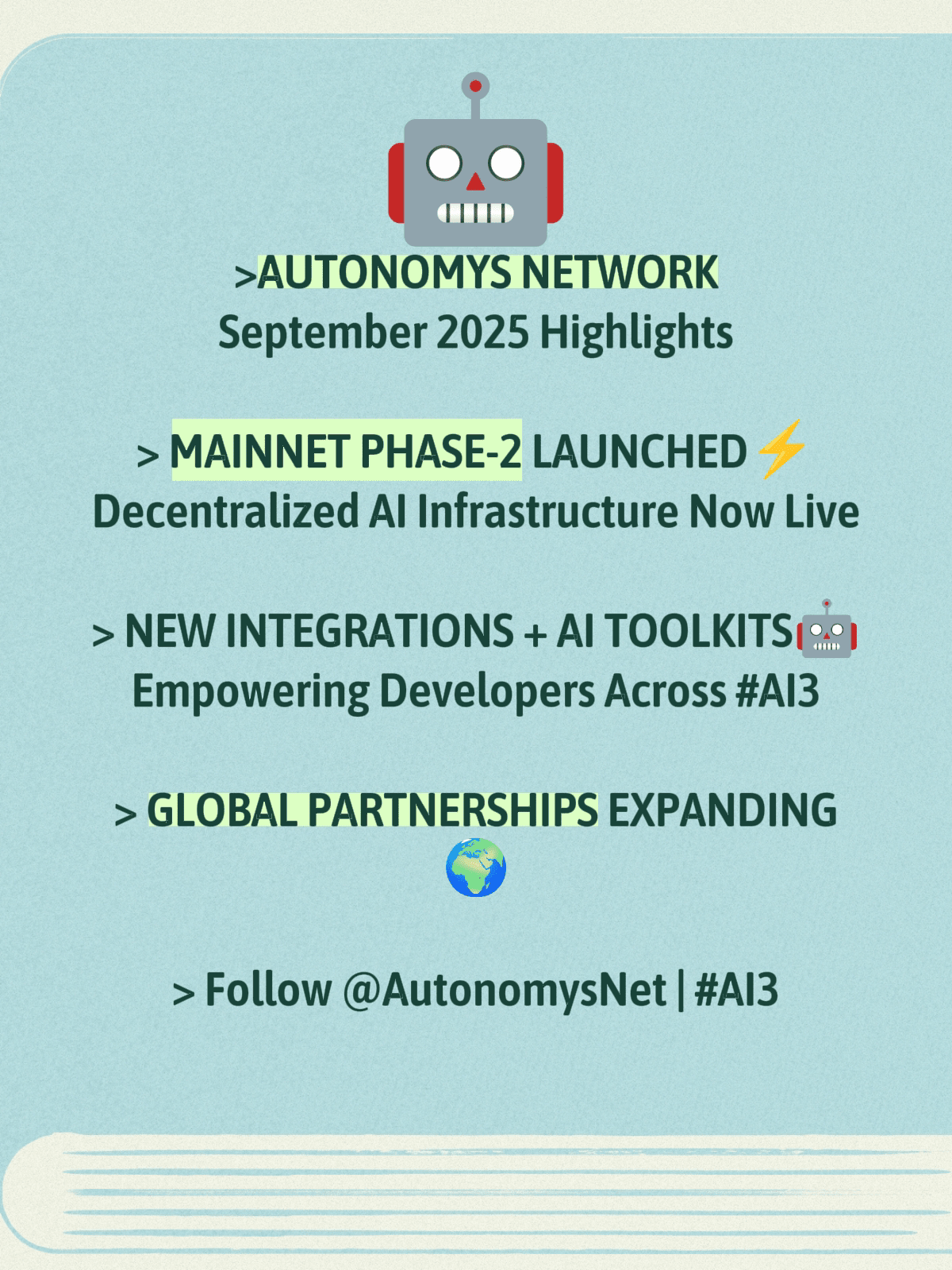 >AUTONOMYS NETWORK
September 2025 Highlights

> MAINNET PHASE-2 LAUNCHED ⚡
Decentralized AI Infrastructure Now Live

> NEW INTEGRATIONS + AI TOOLKITS🤖
Empowering Developers Across #AI3

> GLOBAL PARTNERSHIPS EXPANDING 🌍

> Follow @AutonomysNet | #AI3